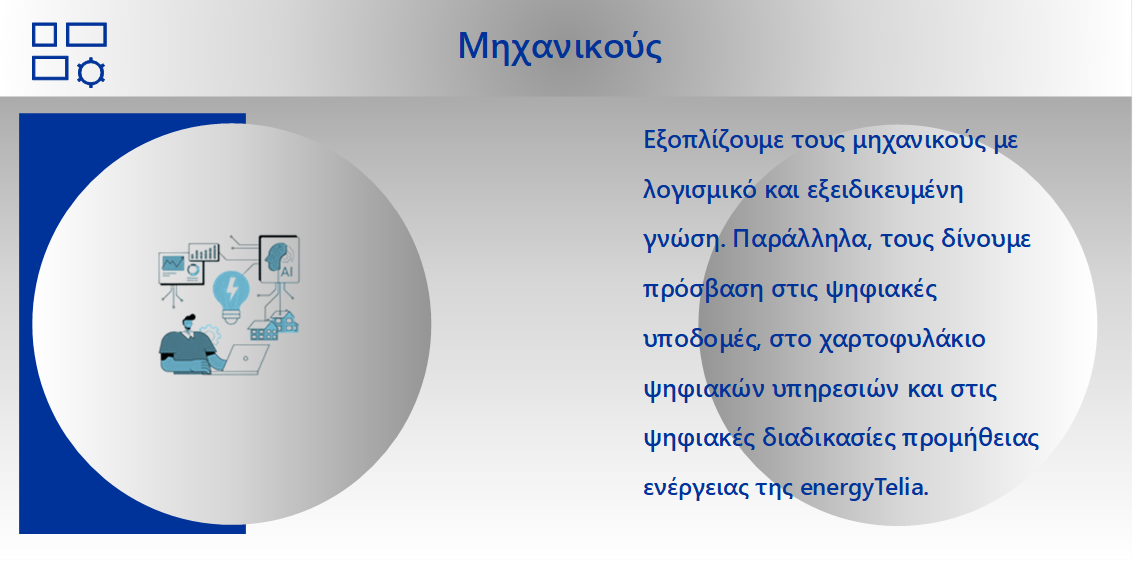 Μηχανικούς

AI

Εξοπλίζουμε τους μηχανικούς με λογισμικό και εξειδικευμένη γνώση. Παράλληλα, τους δίνουμε πρόσβαση στις ψηφιακές υποδομές, στο χαρτοφυλάκιο ψηφιακών υπηρεσιών και στις ψηφιακές διαδικασίες προμήθειας ενέργειας της energyTelia.